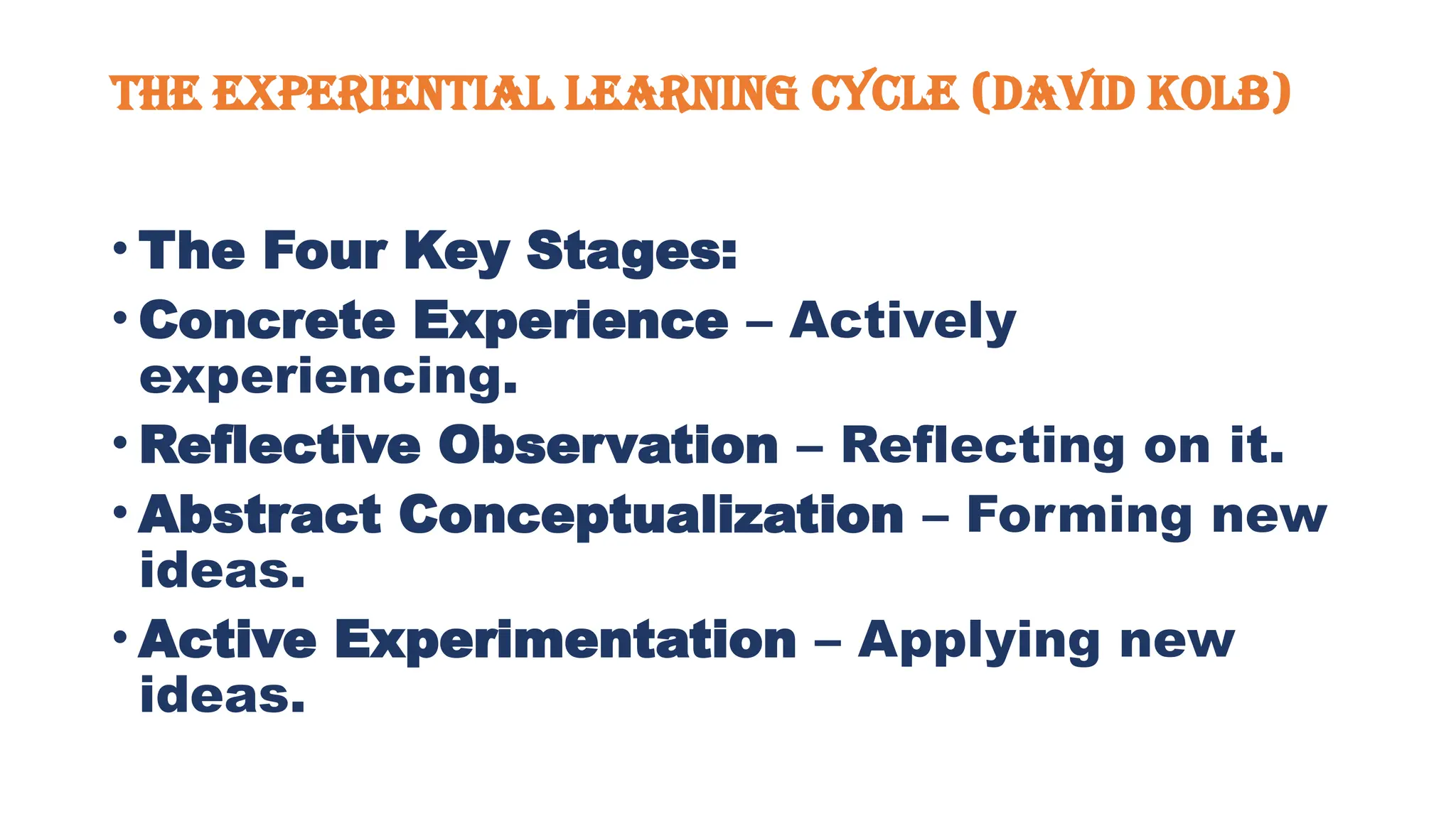 THE EXPERIENTIAL LEARNING CYCLE (DAVID KOLB)

• The Four Key Stages:
• Concrete Experience – Actively experiencing.
• Reflective Observation – Reflecting on it.
• Abstract Conceptualization – Forming new ideas.
• Active Experimentation – Applying new ideas.